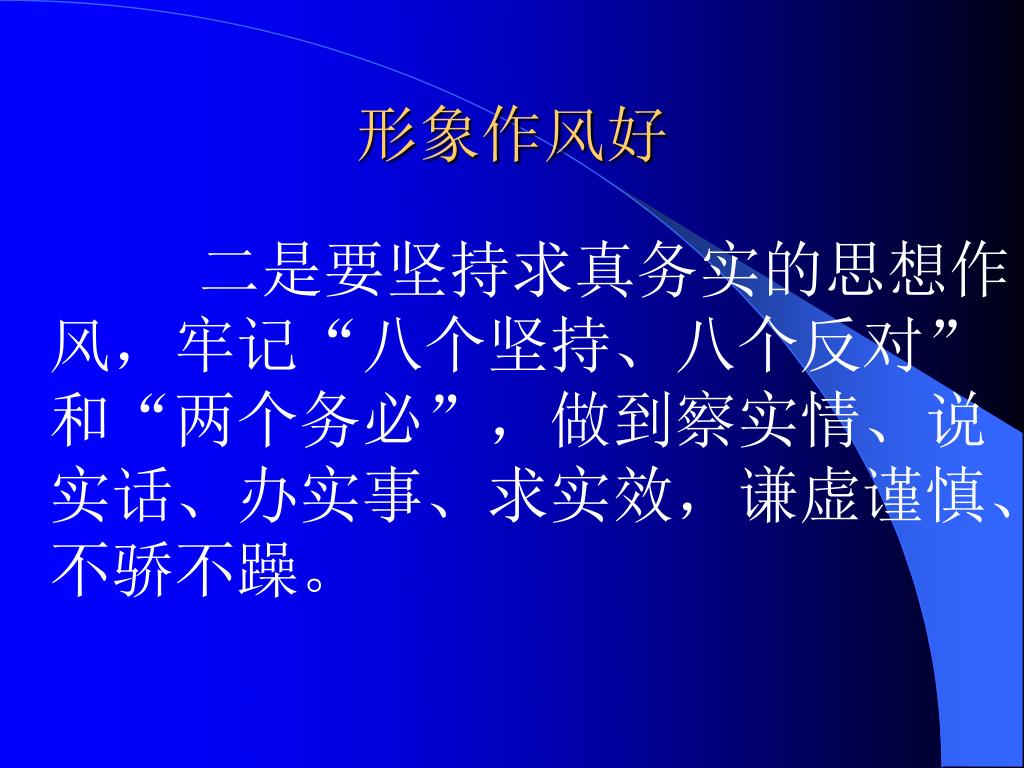 形象作风好

二是要坚持求真务实的思想作风，牢记“八个坚持、八个反对”和“两个务必”，做到察实情、说实话、办实事、求实效，谦虚谨慎、不骄不躁。